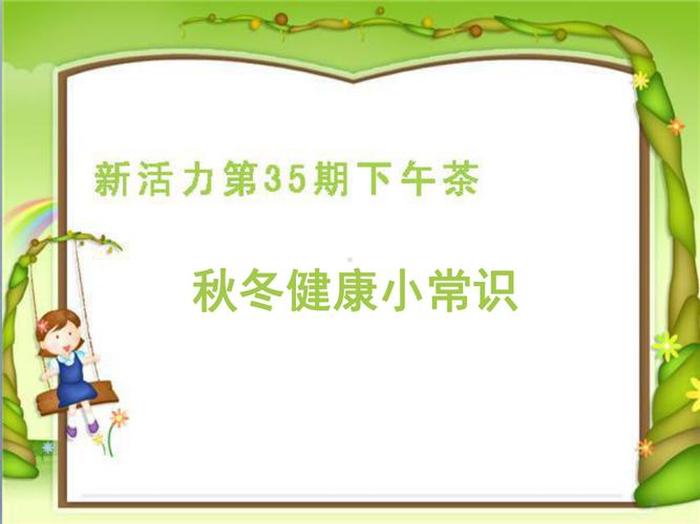 新活力第35期下午茶

秋冬健康小常识